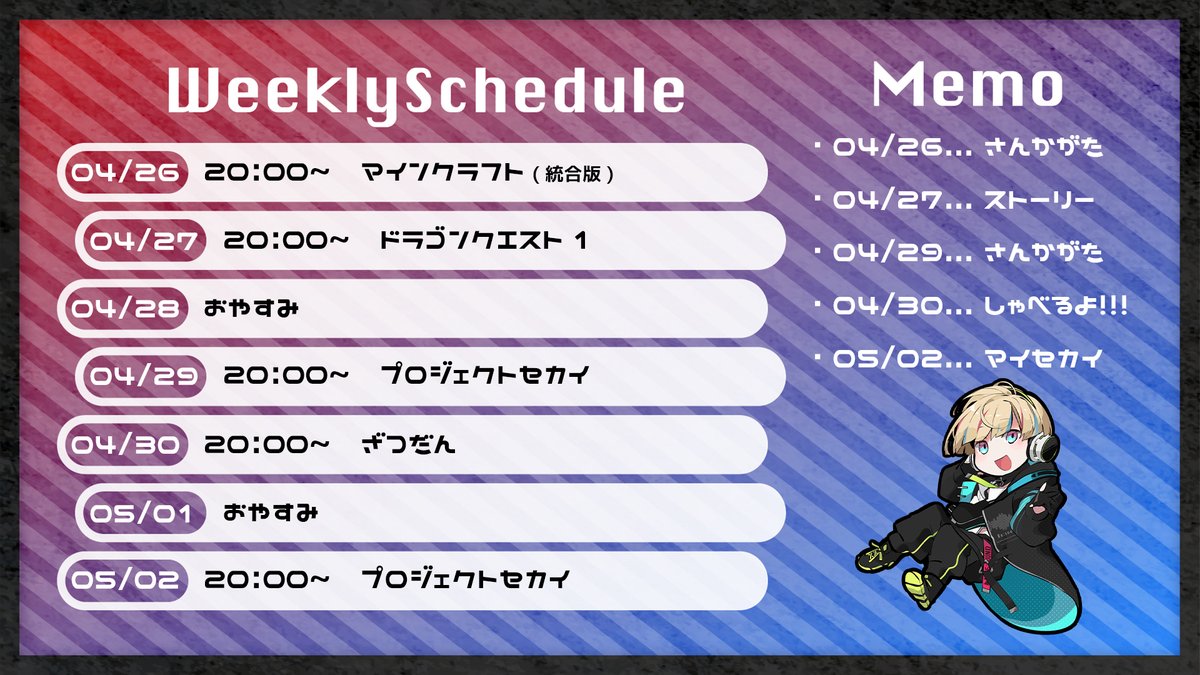 WeeklySchedule

04/26 20:00~ マインクラフト（統合版）

04/27 20:00~ ドラゴンクエスト 1

04/28 おやすみ

04/29 20:00~ プロジェクトセカイ

04/30 20:00~ ざつだん

05/01 おやすみ

05/02 20:00~ プロジェクトセカイ

Memo

・04/26… さんかがた

・04/27… ストーリー

・04/29… さんかがた

・04/30… しゃべるよ!!!

・05/02… マイセカイ